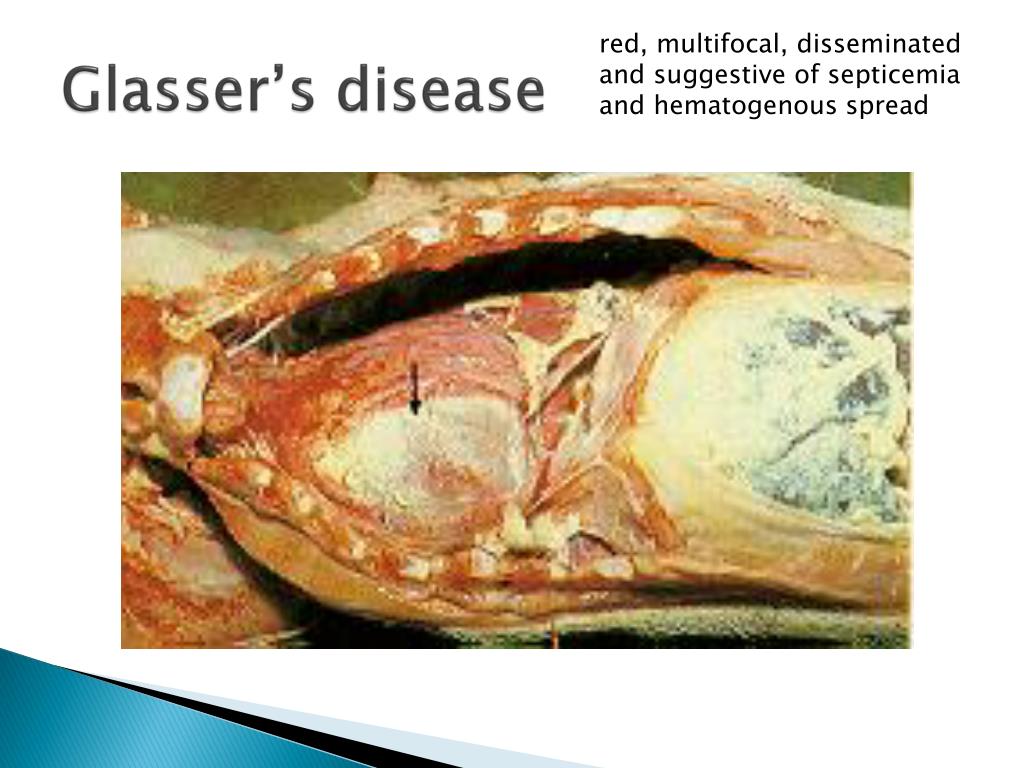 Glasser's disease

red, multifocal, disseminated and suggestive of septicemia and hematogenous spread